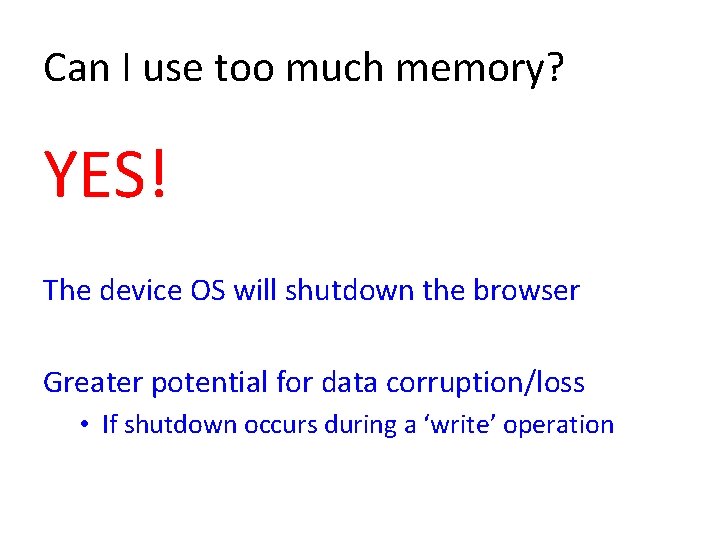 Can I use too much memory?

YES!

The device OS will shutdown the browser

Greater potential for data corruption/loss

• If shutdown occurs during a ‘write’ operation